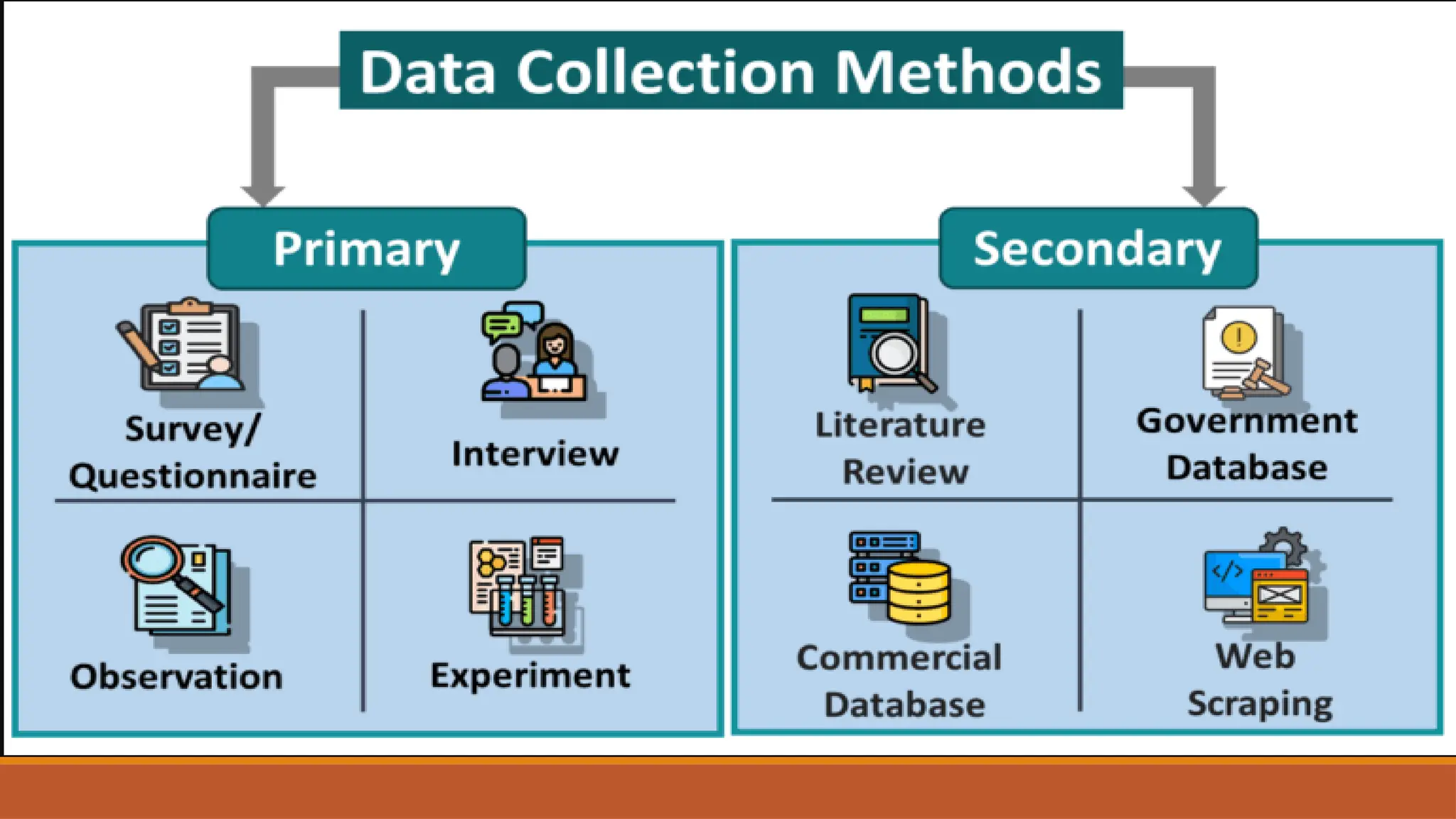 Data Collection Methods

Primary

Survey/ Questionnaire

Interview

Observation

Experiment

Secondary

Literature Review

Government Database

Commercial Database

Web Scraping